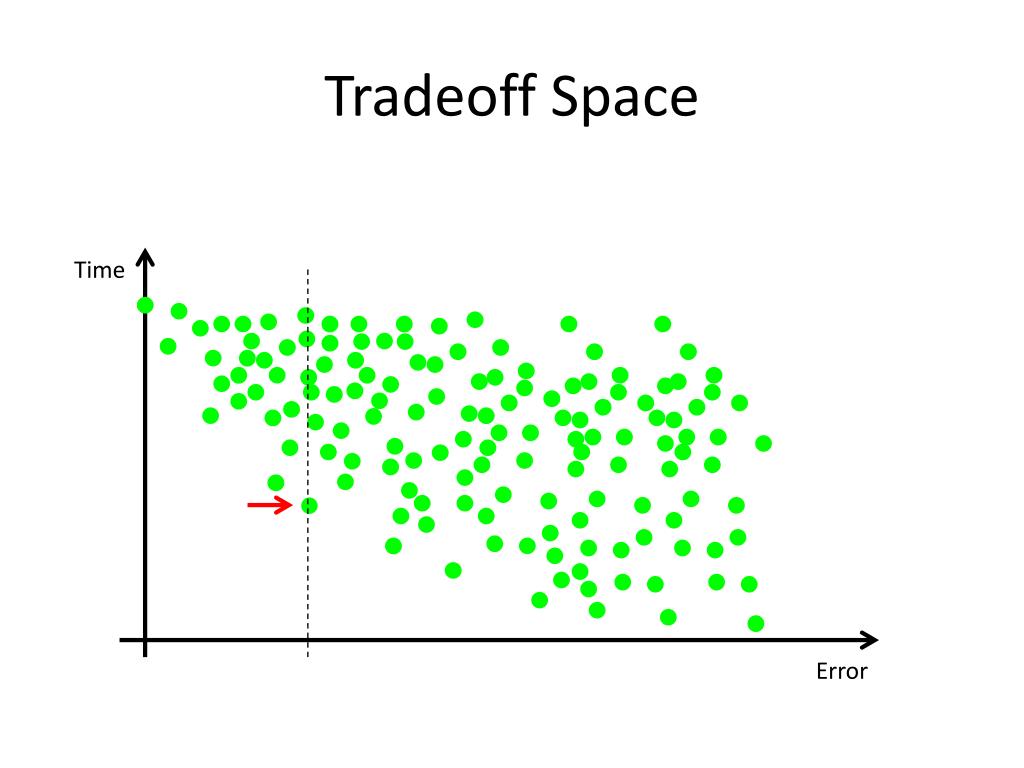 Tradeoff Space

Time

Error